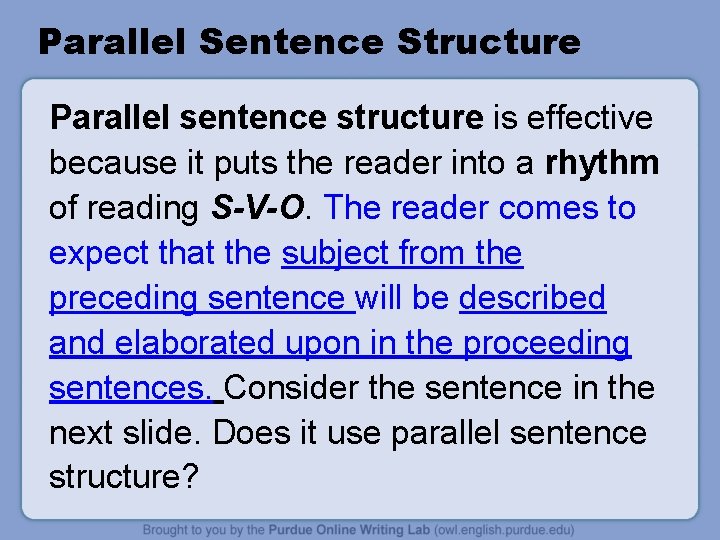 Parallel Sentence Structure

Parallel sentence structure is effective because it puts the reader into a rhythm of reading S-V-O. The reader comes to expect that the subject from the preceding sentence will be described and elaborated upon in the proceeding sentences. Consider the sentence in the next slide. Does it use parallel sentence structure?

Brought to you by the Purdue Online Writing Lab (owl.english.purdue.edu)